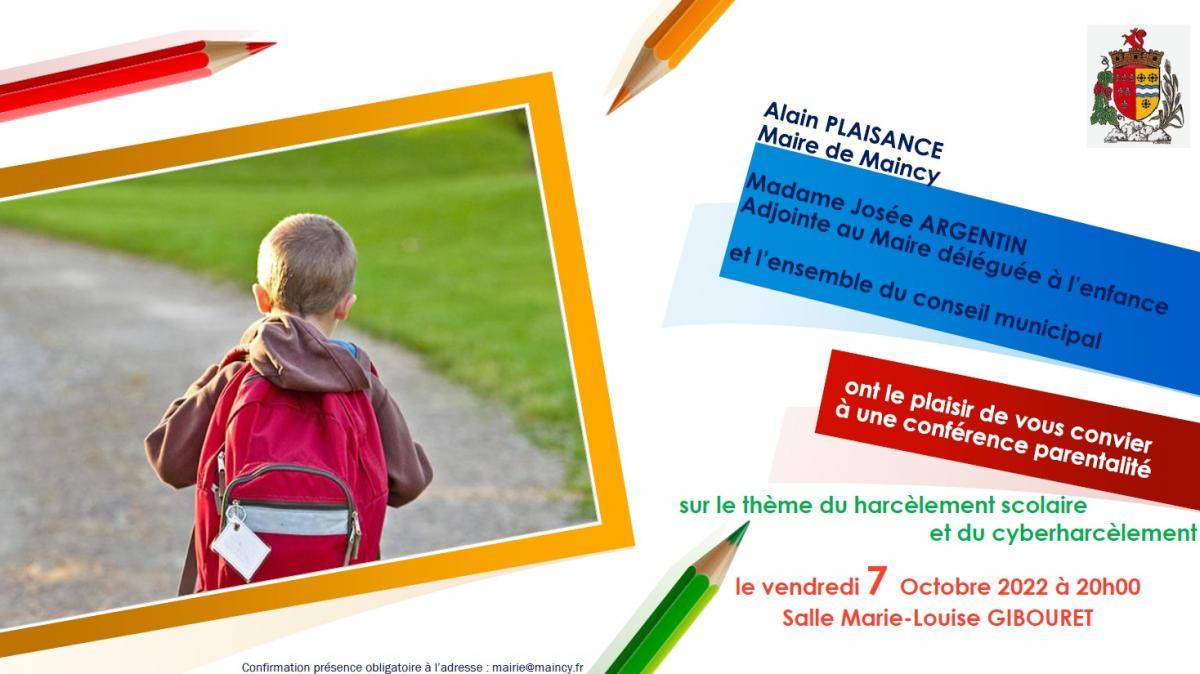 Alain PLAISANCE
Maire de Maincy

Madame Josée ARGENTIN
Adjointe au Maire déléguée à l'enfance

et l'ensemble du conseil municipal

ont le plaisir de vous convier à une conférence parentalité

sur le thème du harcèlement scolaire et du cyberharcèlement

le vendredi 7 Octobre 2022 à 20h00
Salle Marie-Louise GIBOURET

Confirmation présence obligatoire à l'adresse : mairie@maincy.fr